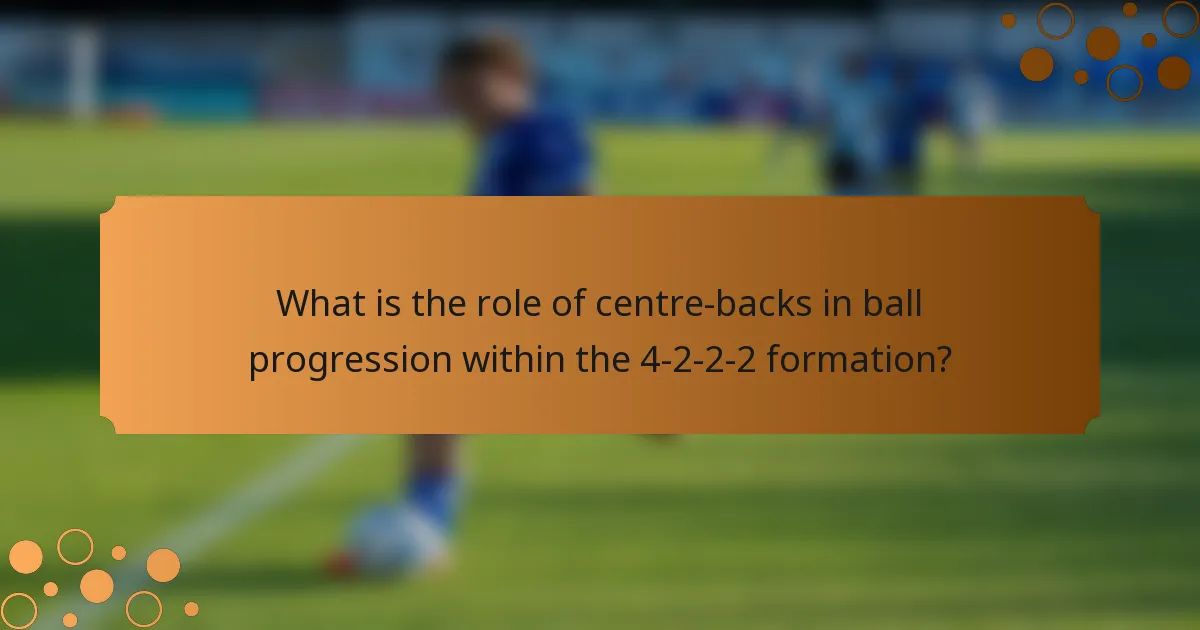 What is the role of centre-backs in ball progression within the 4-2-2-2 formation?